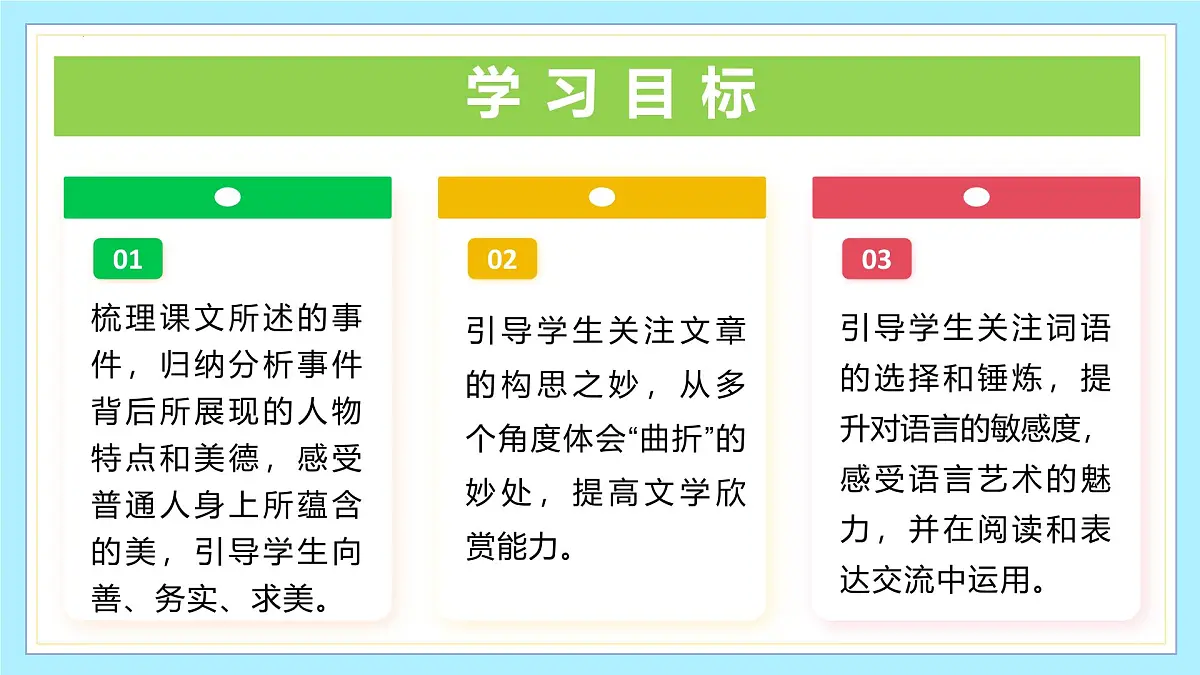 学习目标

01

梳理课文所述的事件，归纳分析事件背后所展现的人物特点和美德，感受普通人身上所蕴含的美，引导学生向善、务实、求美。

02

引导学生关注文章的构思之妙，从多个角度体会“曲折”的妙处，提高文学欣赏能力。

03

引导学生关注词语的选择和锤炼，提升对语言的敏感度，感受语言艺术的魅力，并在阅读和表达交流中运用。